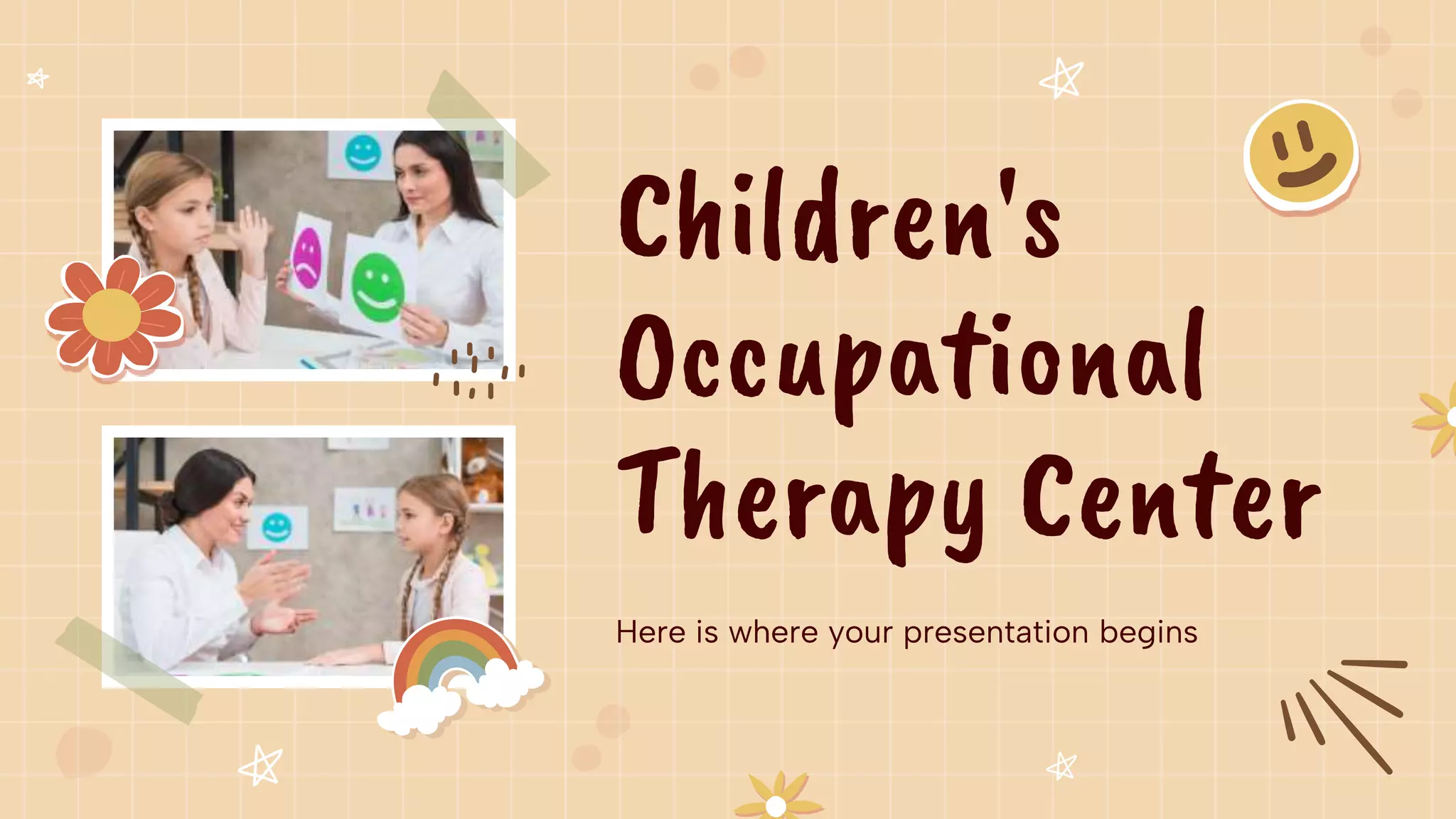 Children's Occupational Therapy Center

Here is where your presentation begins